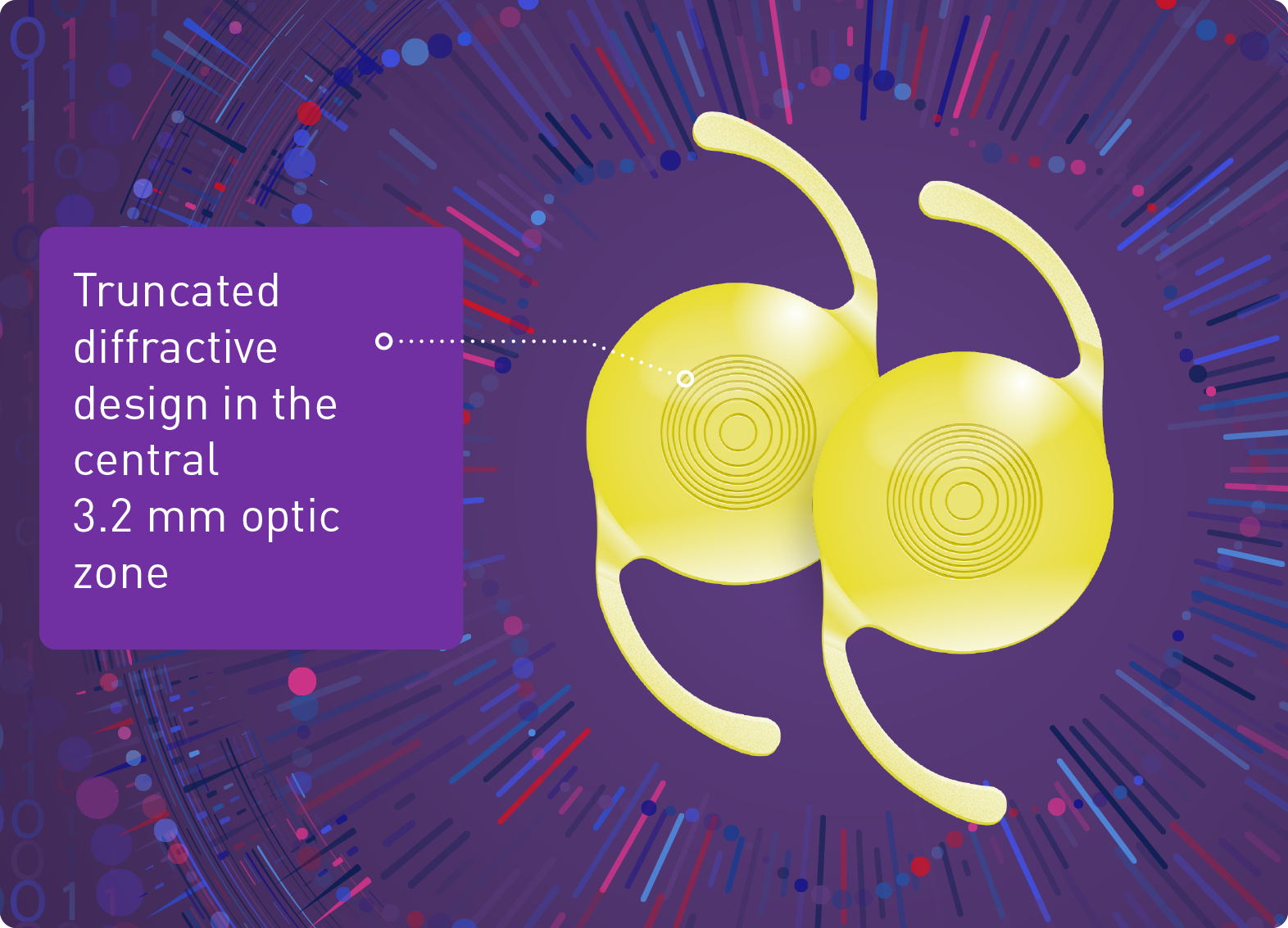 Truncated diffractive design in the central 3.2 mm optic zone